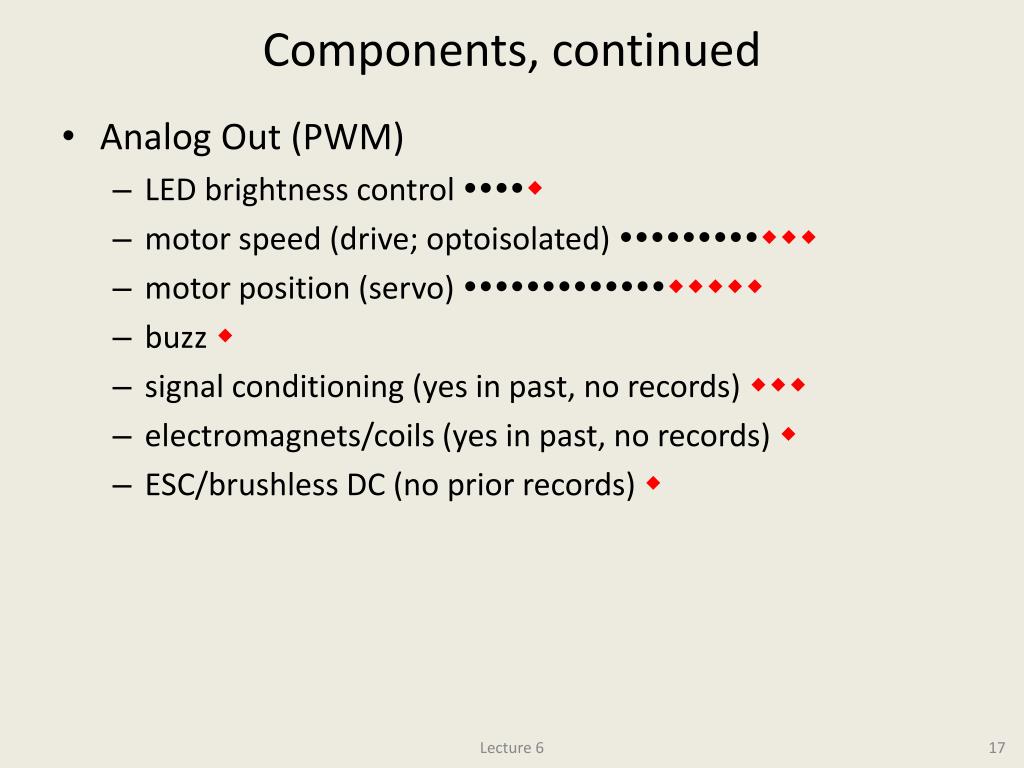 Components, continued

• Analog Out (PWM)
– LED brightness control ••••◆
– motor speed (drive; optoisolated) •••••••••◆◆◆
– motor position (servo) ••••••••••••◆◆◆◆◆
– buzz ◆
– signal conditioning (yes in past, no records) ◆◆◆
– electromagnets/coils (yes in past, no records) ◆
– ESC/brushless DC (no prior records) ◆

Lecture 6

17